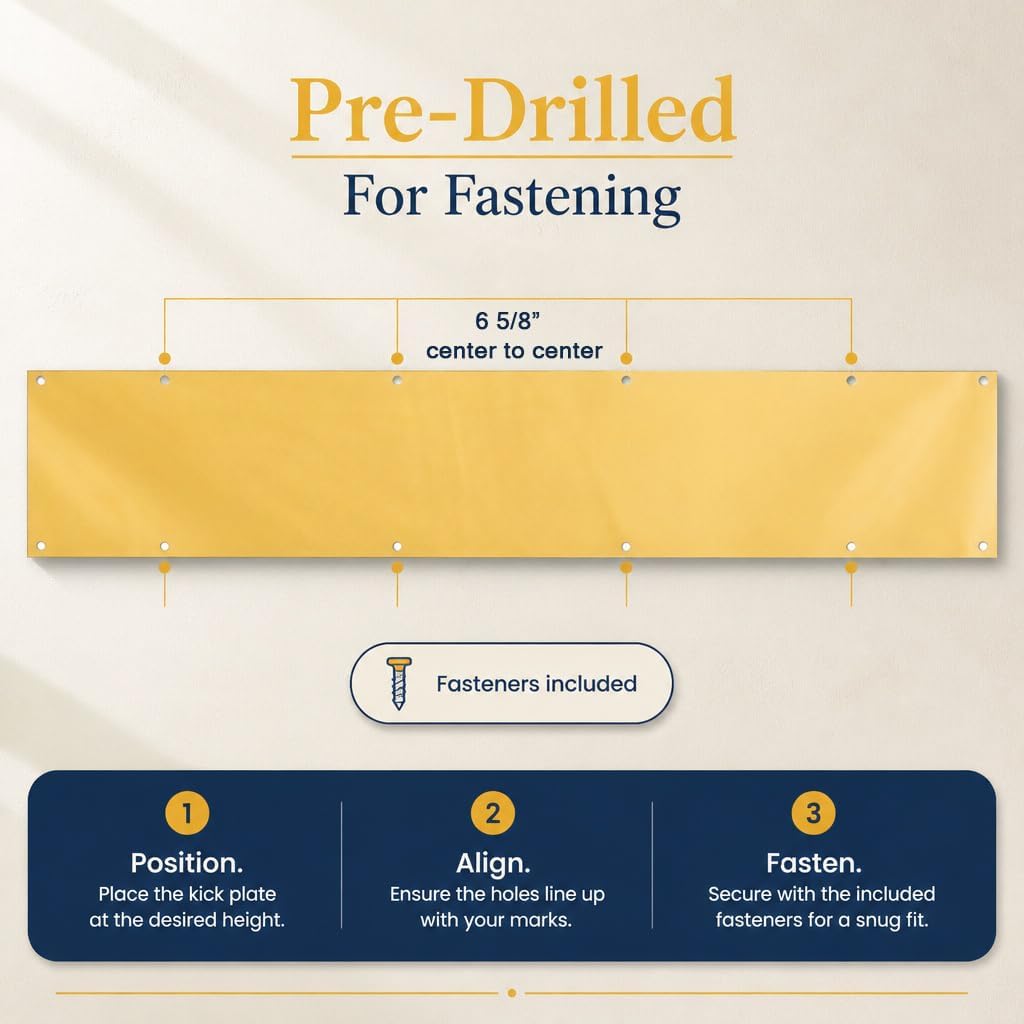 Pre-Drilled
For Fastening

6 5/8”
center to center

Fasteners included

1
Position.
Place the kick plate at the desired height.

2
Align.
Ensure the holes line up with your marks.

3
Fasten.
Secure with the included fasteners for a snug fit.